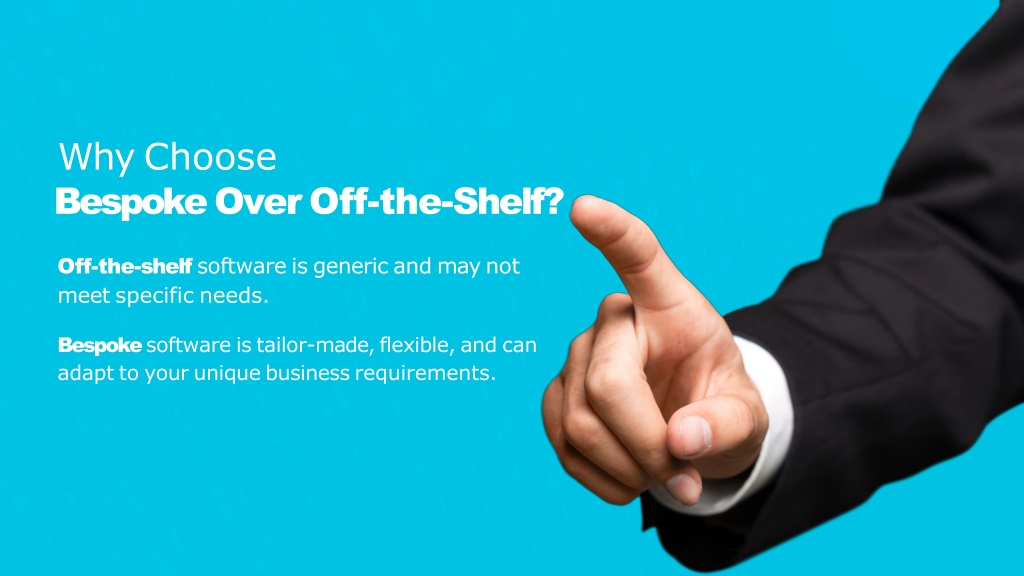 Why Choose
Bespoke Over Off-the-Shelf?

Off-the-shelf software is generic and may not meet specific needs.

Bespoke software is tailor-made, flexible, and can adapt to your unique business requirements.